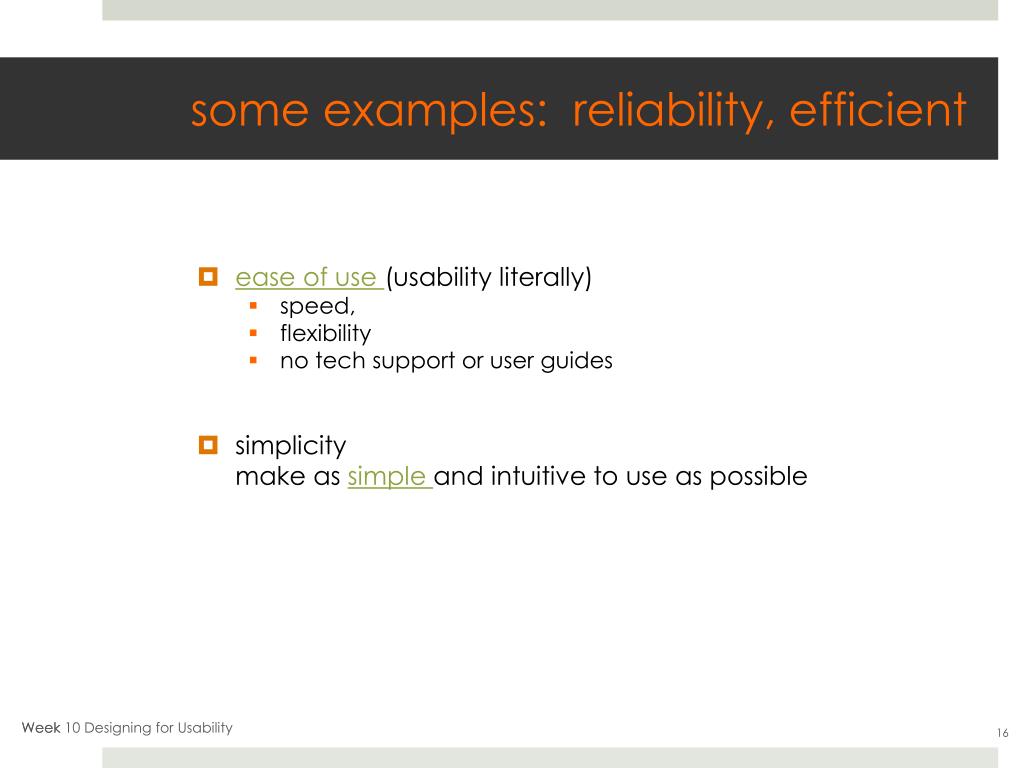 some examples: reliability, efficient

ease of use (usability literally)
- speed,
- flexibility
- no tech support or user guides

simplicity
make as simple and intuitive to use as possible

Week 10 Designing for Usability

16